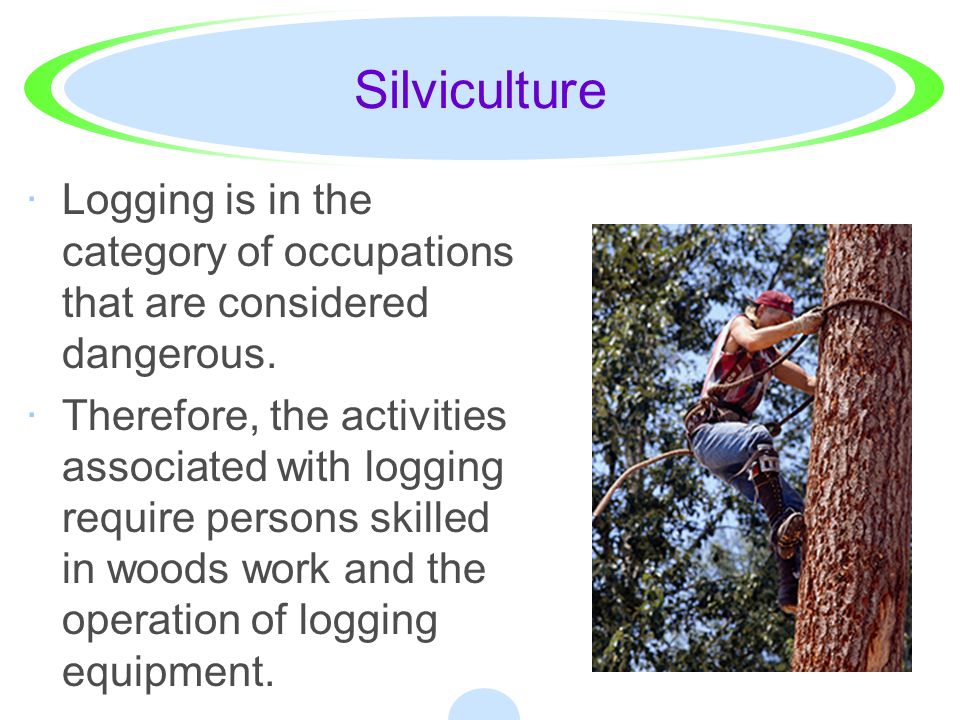 Silviculture

· Logging is in the category of occupations that are considered dangerous.

· Therefore, the activities associated with logging require persons skilled in woods work and the operation of logging equipment.